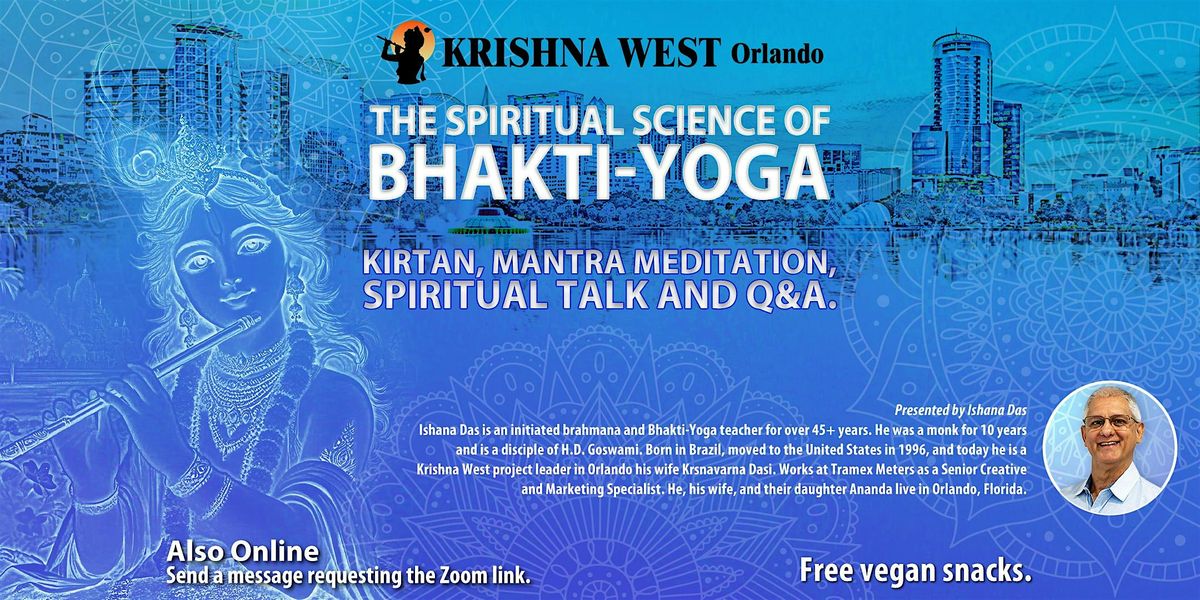 KRISHNA WEST Orlando

THE SPIRITUAL SCIENCE OF
BHAKTI-YOGA

KIRTAN, MANTRA MEDITATION,
SPIRITUAL TALK AND Q&A.

Presented by Ishana Das

Ishana Das is an initiated brahmana and Bhakti-Yoga teacher for over 45+ years. He was a monk for 10 years and is a disciple of H.D. Goswami. Born in Brazil, moved to the United States in 1996, and today he is a Krishna West project leader in Orlando his wife Krsnavarna Dasi. Works at Tramex Meters as a Senior Creative and Marketing Specialist. He, his wife, and their daughter Ananda live in Orlando, Florida.

Also Online
Send a message requesting the Zoom link.

Free vegan snacks.